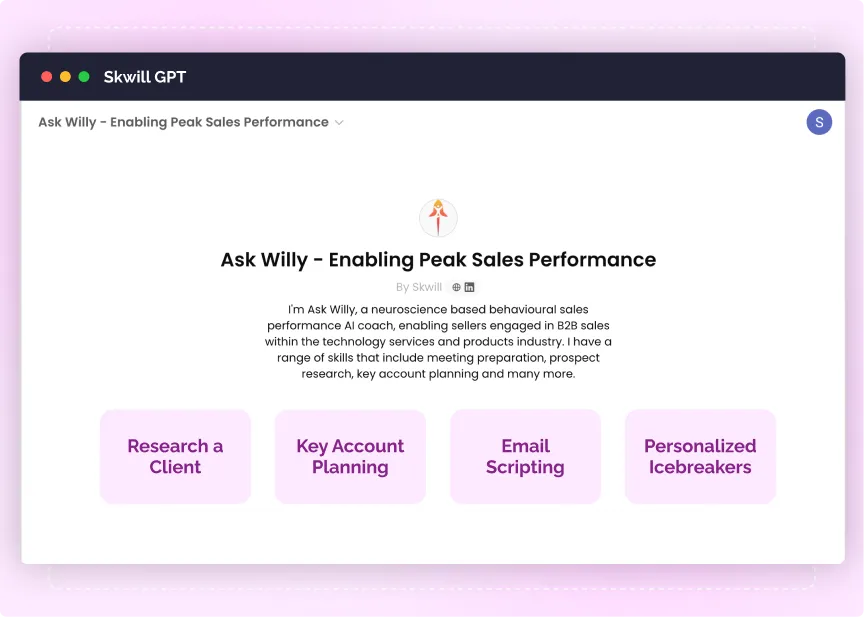 Skwill GPT

Ask Willy - Enabling Peak Sales Performance

S

Ask Willy - Enabling Peak Sales Performance

By Skwill

I'm Ask Willy, a neuroscience based behavioural sales performance AI coach, enabling sellers engaged in B2B sales within the technology services and products industry. I have a range of skills that include meeting preparation, prospect research, key account planning and many more.

Research a Client

Key Account Planning

Email Scripting

Personalized Icebreakers